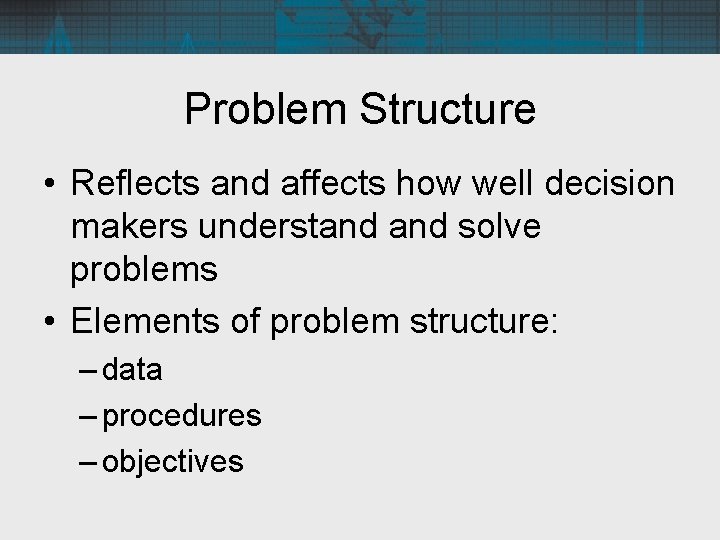 Problem Structure

• Reflects and affects how well decision makers understand and solve problems

• Elements of problem structure:
– data
– procedures
– objectives